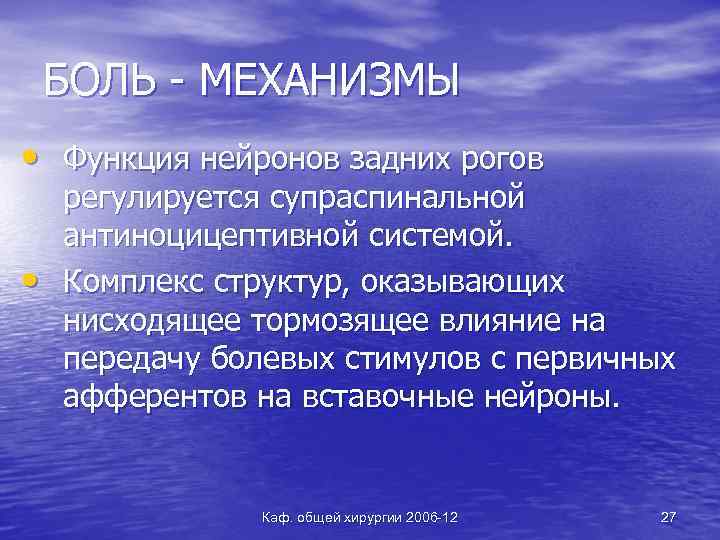 БОЛЬ - МЕХАНИЗМЫ

• Функция нейронов задних рогов регулируется супраспинальной антиноцицептивной системой.

• Комплекс структур, оказывающих нисходящее тормозящее влияние на передачу болевых стимулов с первичных афферентов на вставочные нейроны.

Каф. общей хирургии 2006-12

27